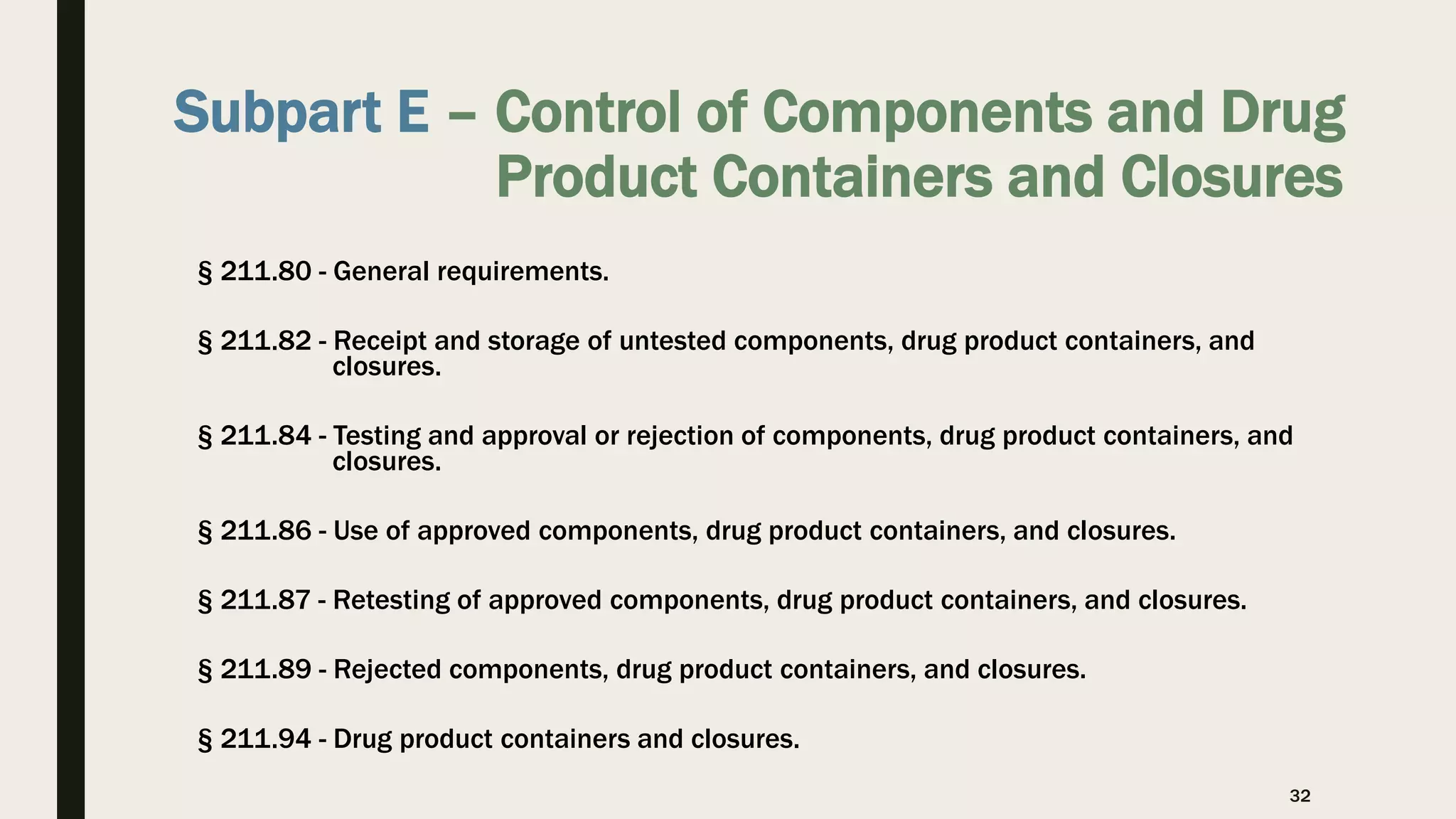 Subpart E – Control of Components and Drug Product Containers and Closures

§ 211.80 - General requirements.

§ 211.82 - Receipt and storage of untested components, drug product containers, and closures.

§ 211.84 - Testing and approval or rejection of components, drug product containers, and closures.

§ 211.86 - Use of approved components, drug product containers, and closures.

§ 211.87 - Retesting of approved components, drug product containers, and closures.

§ 211.89 - Rejected components, drug product containers, and closures.

§ 211.94 - Drug product containers and closures.

32